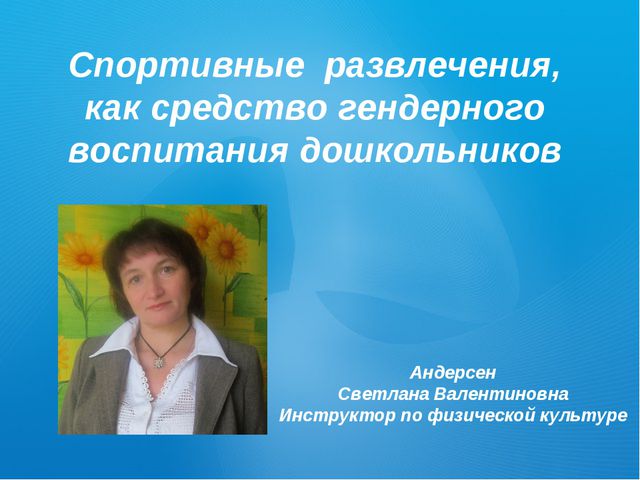 Спортивные развлечения, как средство гендерного воспитания дошкольников

Андерсен
Светлана Валентиновна
Инструктор по физической культуре